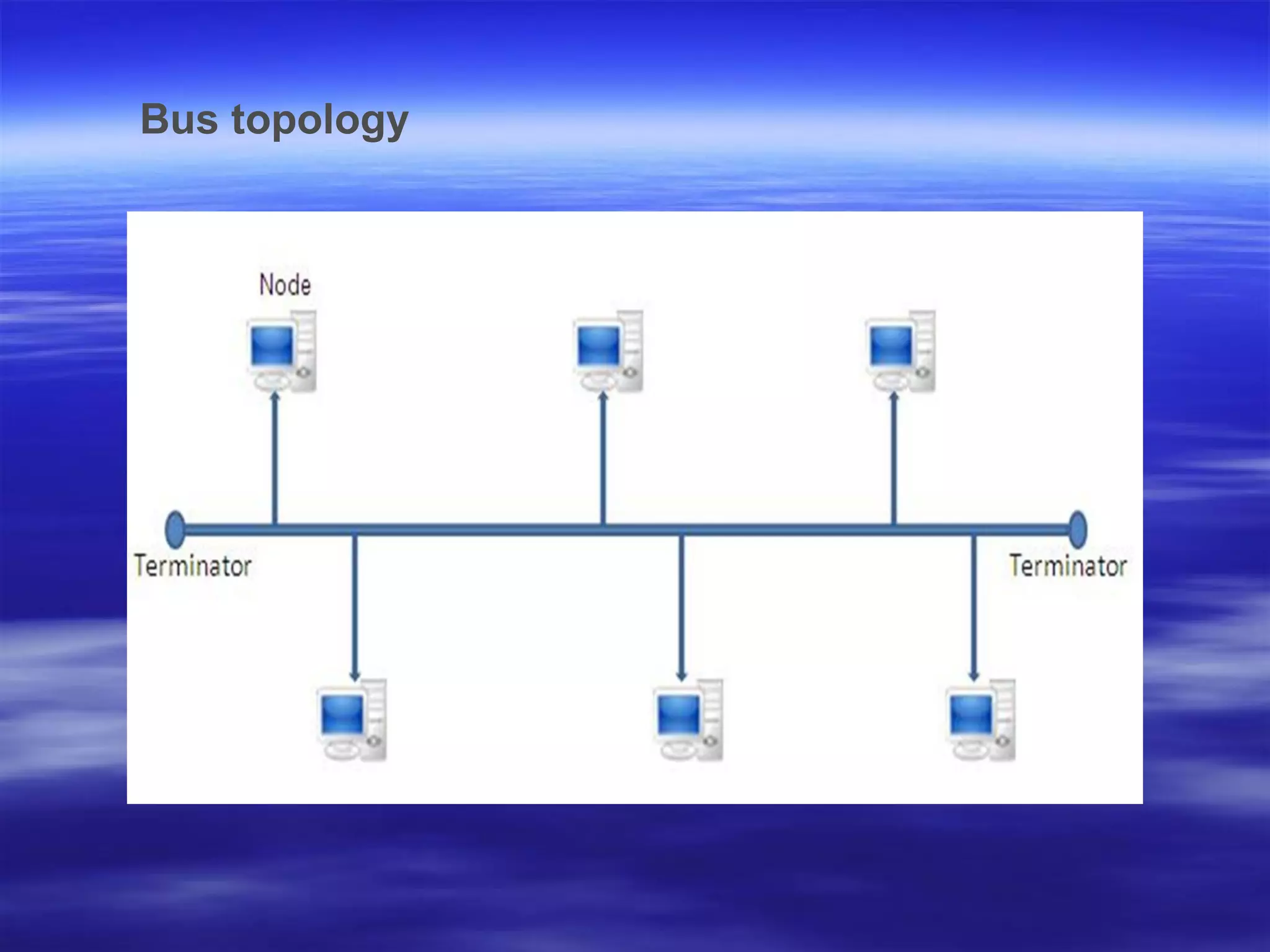 Bus topology

Node

Terminator

Terminator